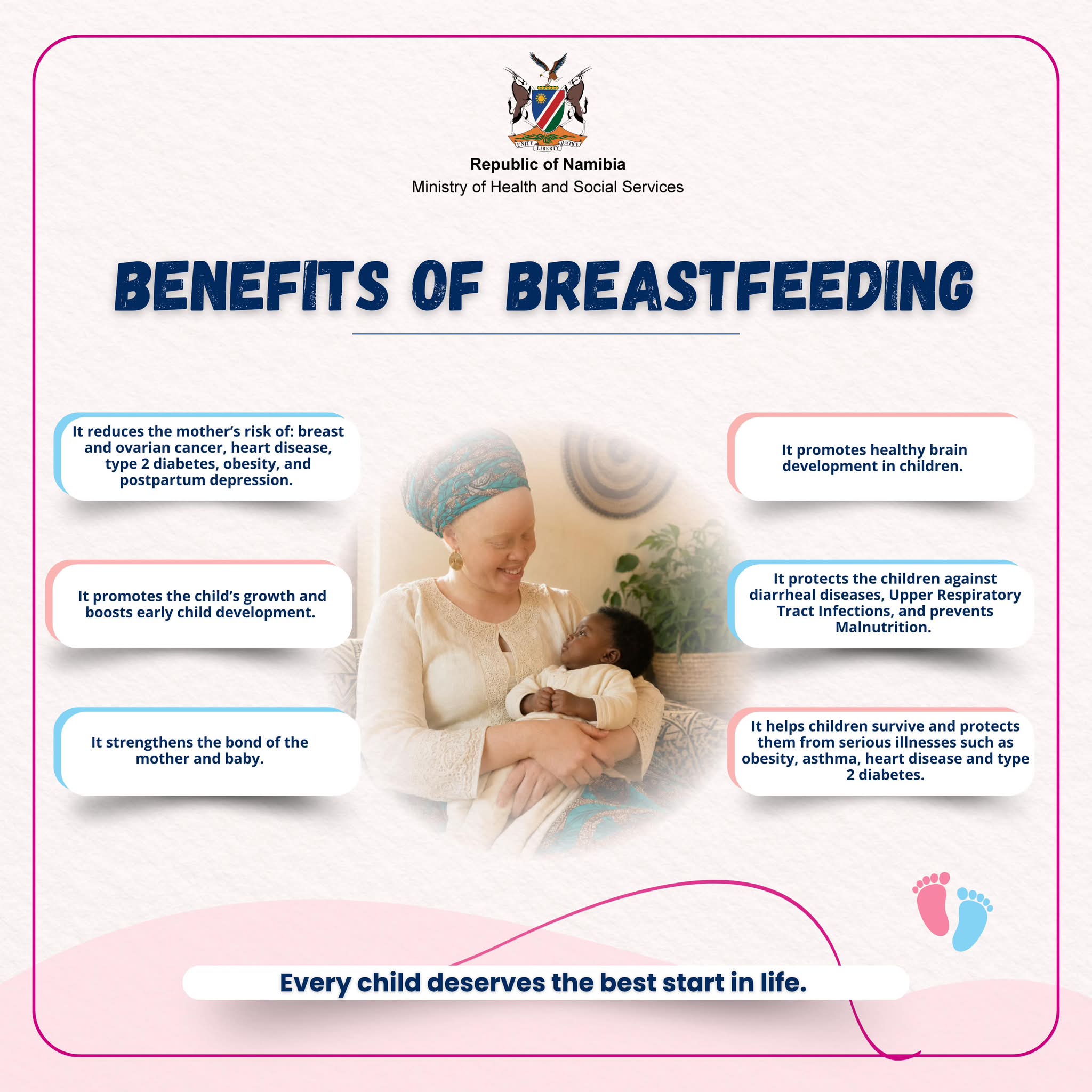 UNITY LIBERTY JUSTICE

Republic of Namibia
Ministry of Health and Social Services

BENEFITS OF BREASTFEEDING

It reduces the mother's risk of: breast and ovarian cancer, heart disease, type 2 diabetes, obesity, and postpartum depression.

It promotes the child's growth and boosts early child development.

It strengthens the bond of the mother and baby.

It promotes healthy brain development in children.

It protects the children against diarrheal diseases, Upper Respiratory Tract Infections, and prevents Malnutrition.

It helps children survive and protects them from serious illnesses such as obesity, asthma, heart disease and type 2 diabetes.

Every child deserves the best start in life.